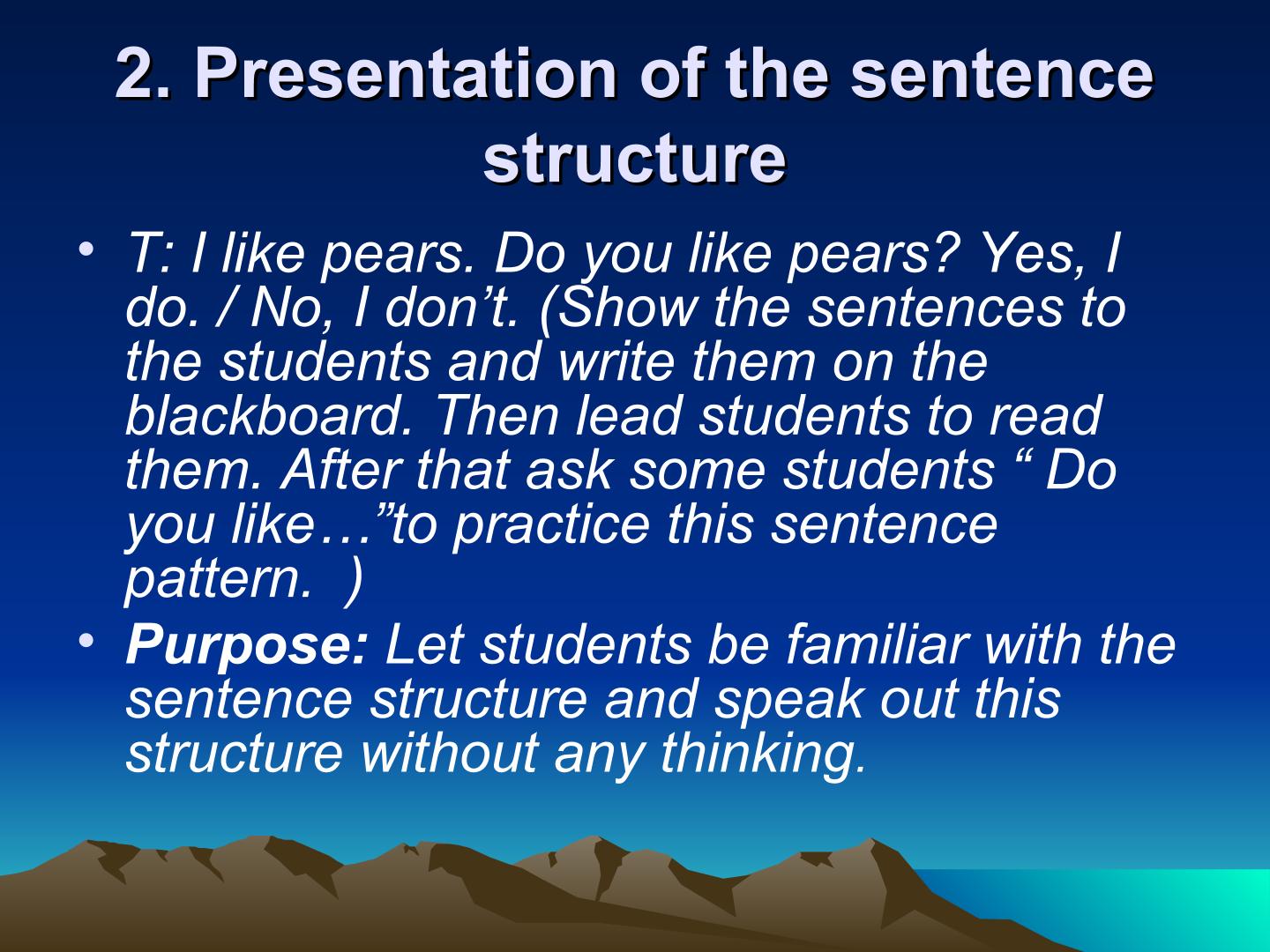 2. Presentation of the sentence structure

• T: I like pears. Do you like pears? Yes, I do. / No, I don't. (Show the sentences to the students and write them on the blackboard. Then lead students to read them. After that ask some students " Do you like…"to practice this sentence pattern. )
• Purpose: Let students be familiar with the sentence structure and speak out this structure without any thinking.